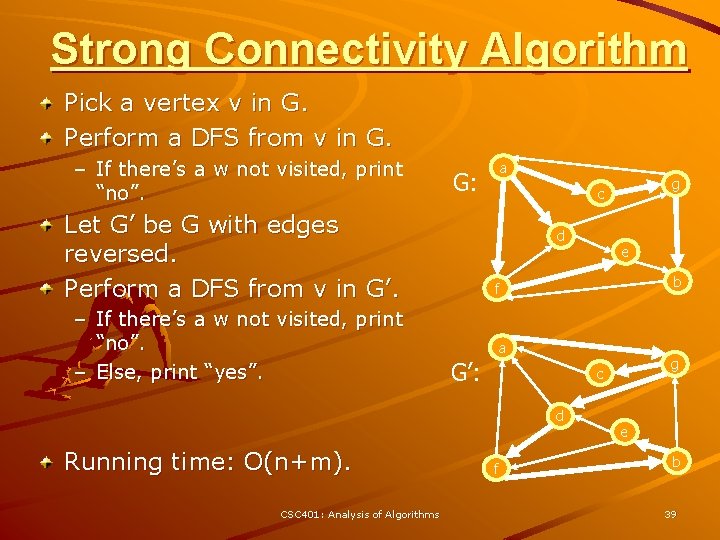 Strong Connectivity Algorithm

Pick a vertex v in G.

Perform a DFS from v in G.

– If there's a w not visited, print "no".

Let G' be G with edges reversed.

Perform a DFS from v in G'.

– If there's a w not visited, print "no".

– Else, print "yes".

Running time: O(n+m).

G:

a

c

g

d

e

f

b

G':

a

c

g

d

e

f

b

CSC401: Analysis of Algorithms

39